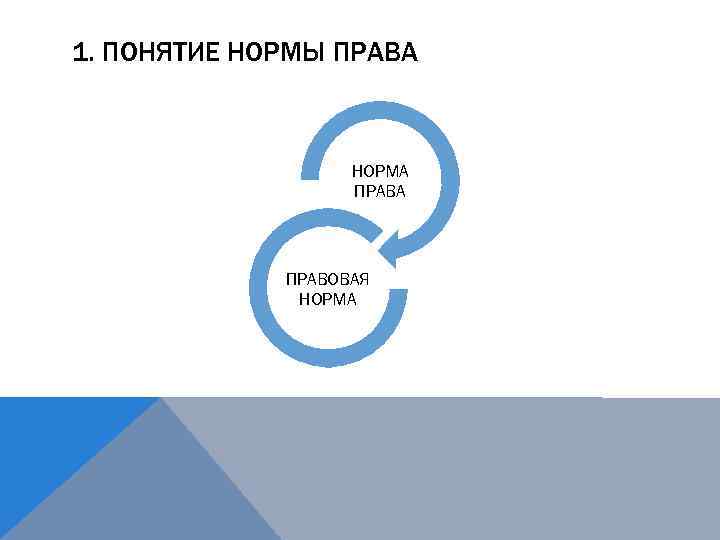 1. ПОНЯТИЕ НОРМЫ ПРАВА

НОРМА ПРАВА

ПРАВОВАЯ НОРМА